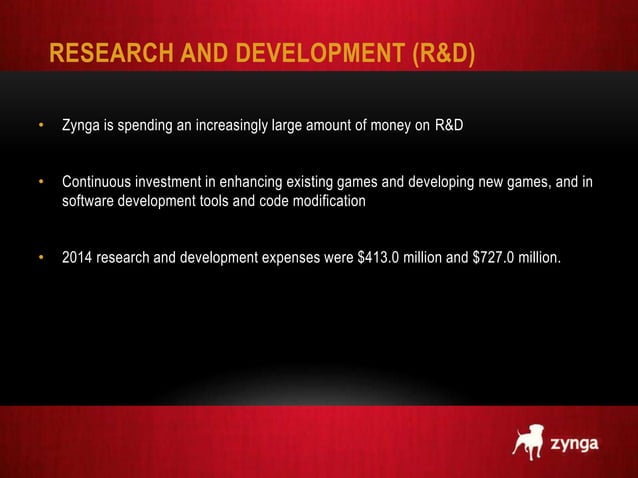 RESEARCH AND DEVELOPMENT (R&D)

• Zynga is spending an increasingly large amount of money on R&D

• Continuous investment in enhancing existing games and developing new games, and in software development tools and code modification

• 2014 research and development expenses were \$413.0 million and \$727.0 million.

zynga